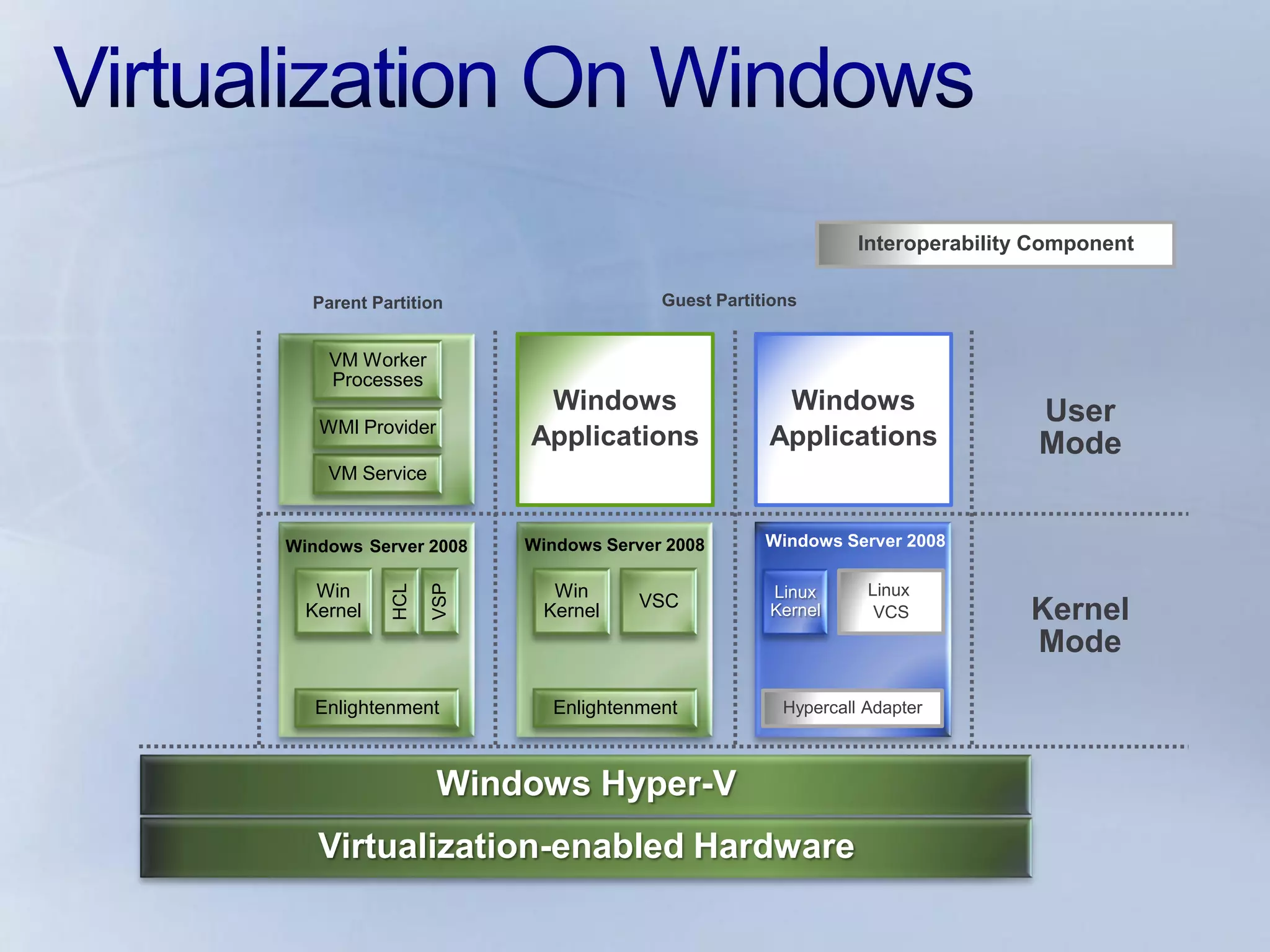 Virtualization On Windows

Interoperability Component

Parent Partition

Guest Partitions

VM Worker Processes

WMI Provider

VM Service

Windows Applications

Windows Applications

User Mode

Windows Server 2008

Win Kernel

HCL

VSP

Enlightenment

Windows Server 2008

Win Kernel

VSC

Enlightenment

Windows Server 2008

Linux Kernel

Linux VCS

Hypercall Adapter

Kernel Mode

Windows Hyper-V

Virtualization-enabled Hardware